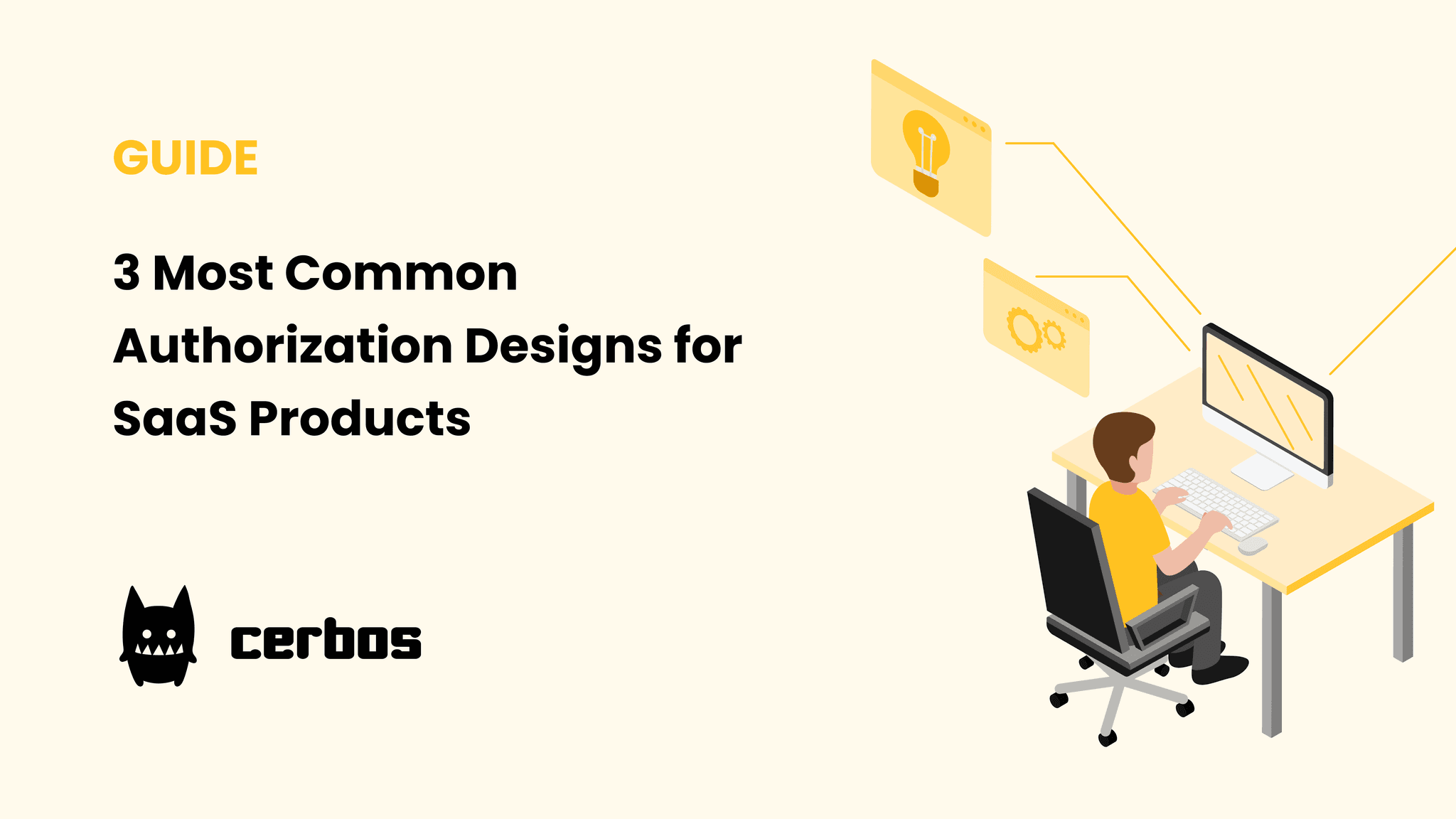 GUIDE

3 Most Common Authorization Designs for SaaS Products

cerbos